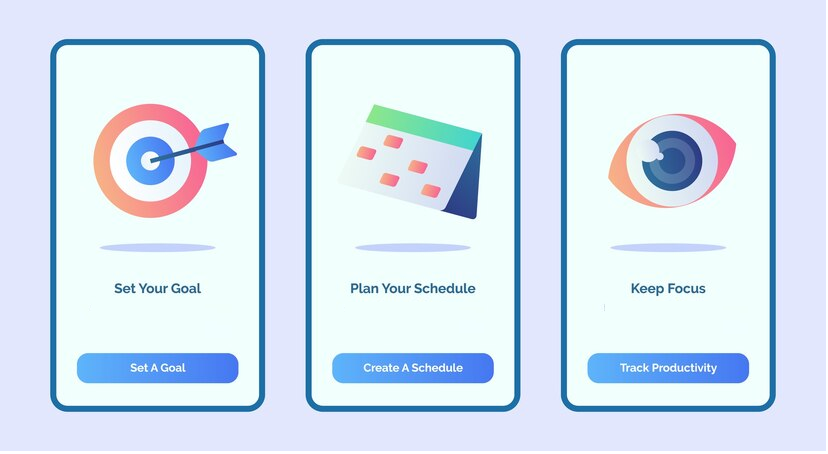 Set Your Goal

Set A Goal

Plan Your Schedule

Create A Schedule

Keep Focus

Track Productivity